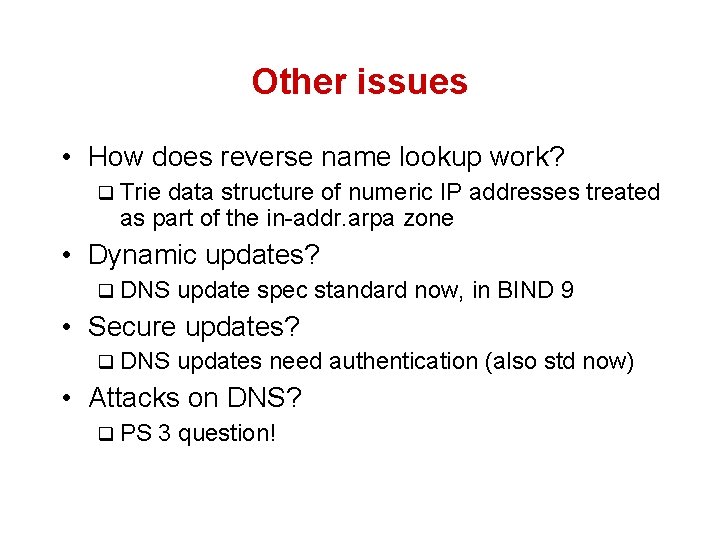 Other issues

• How does reverse name lookup work?
  ❑ Trie data structure of numeric IP addresses treated as part of the in-addr.arpa zone
• Dynamic updates?
  ❑ DNS update spec standard now, in BIND 9
• Secure updates?
  ❑ DNS updates need authentication (also std now)
• Attacks on DNS?
  ❑ PS 3 question!